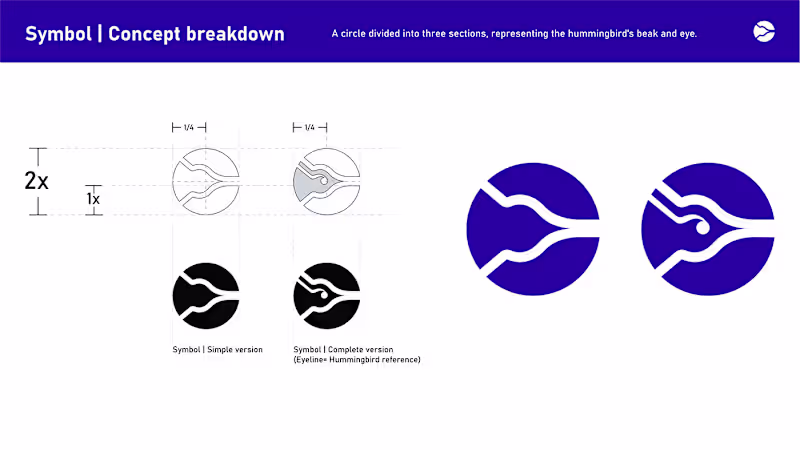 Symbol | Concept breakdown

A circle divided into three sections, representing the hummingbird's beak and eye.

1/4

1/4

2x

1x

Symbol | Simple version

Symbol | Complete version
(Eyeline= Hummingbird reference)